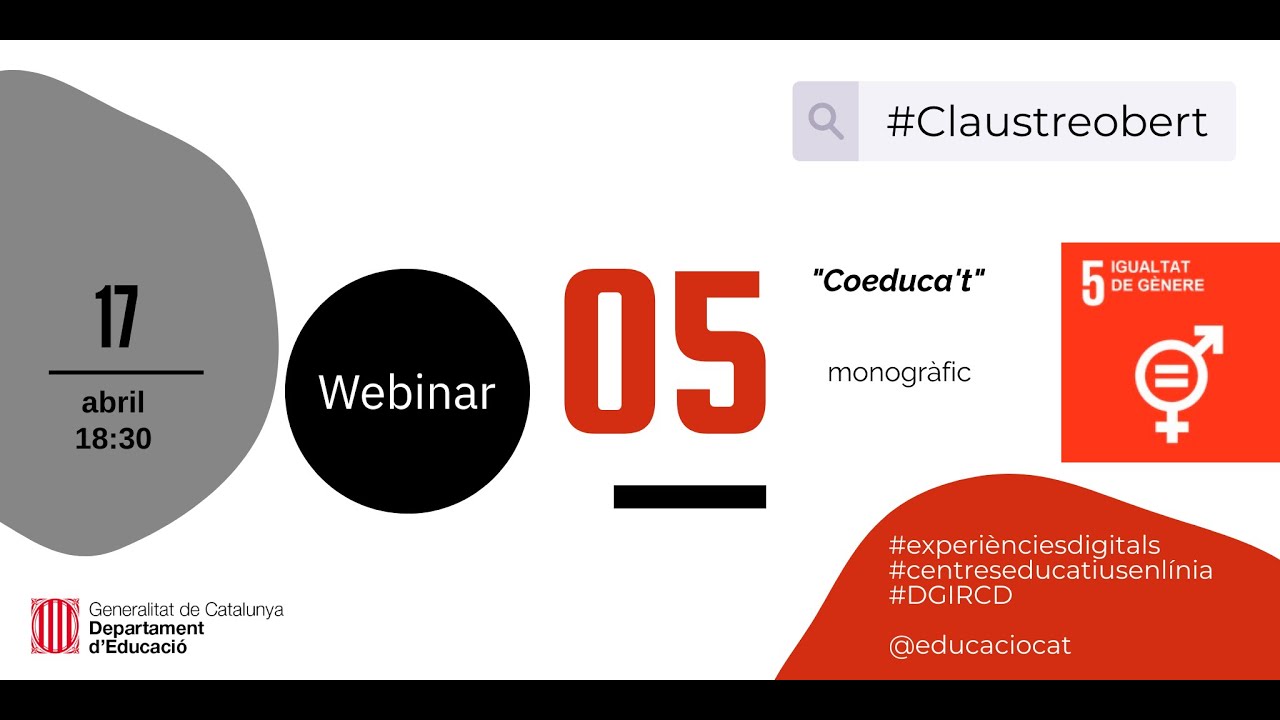 #Claustreobert

17

abril
18:30

Webinar

05

"Coeduca't"

monogràfic

5 IGUALTAT DE GÈNERE

#experiènciesdigitals
#centreseducatiusenlínia
#DGIRCD

@educaciocat

Generalitat de Catalunya
Departament
d'Educació